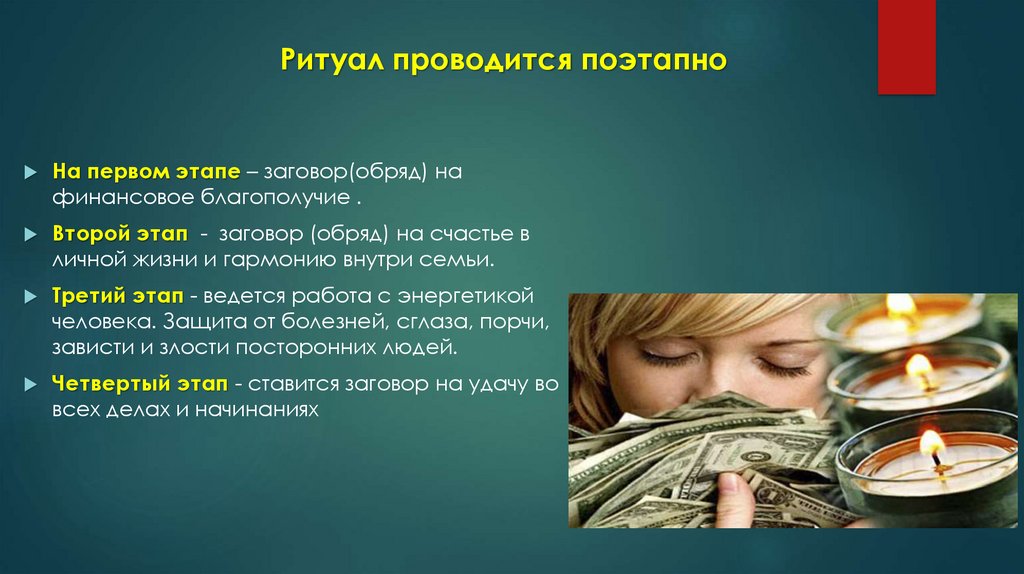 Ритуал проводится поэтапно

На первом этапе – заговор(обряд) на финансовое благополучие .

Второй этап - заговор (обряд) на счастье в личной жизни и гармонию внутри семьи.

Третий этап - ведется работа с энергетикой человека. Защита от болезней, сглаза, порчи, зависти и злости посторонних людей.

Четвертый этап - ставится заговор на удачу во всех делах и начинаниях